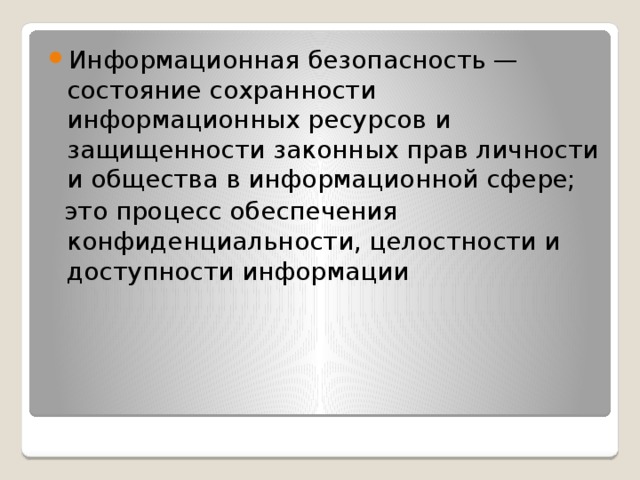 Информационная безопасность — состояние сохранности информационных ресурсов и защищенности законных прав личности и общества в информационной сфере;

это процесс обеспечения конфиденциальности, целостности и доступности информации